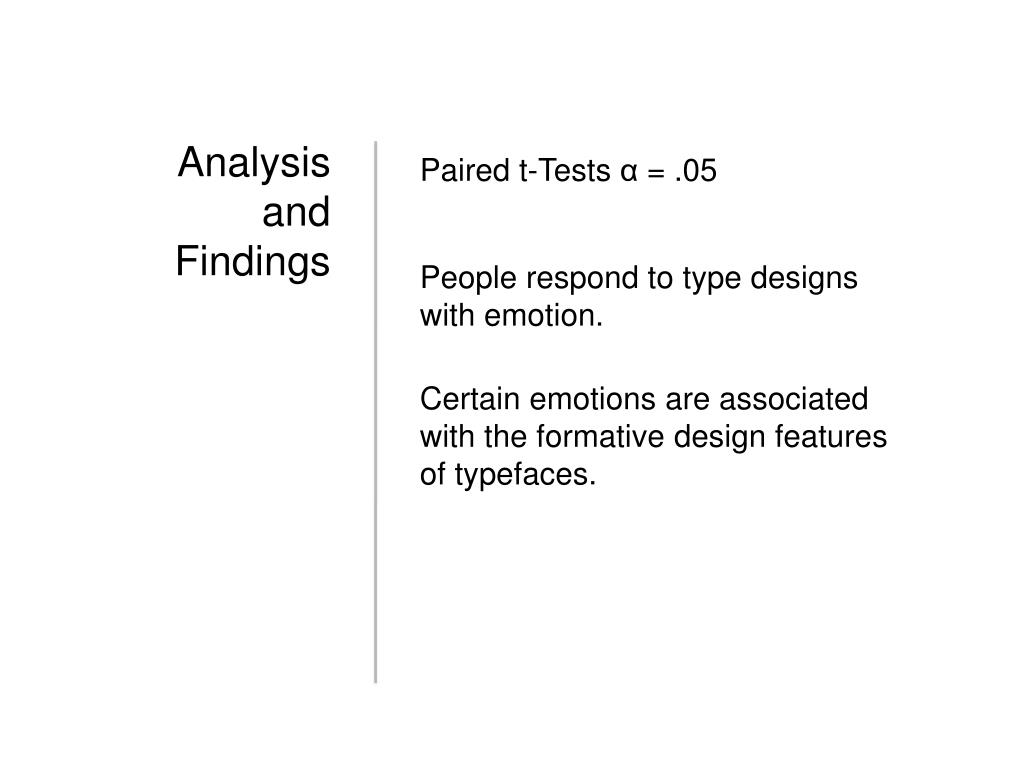 Analysis and Findings

Paired t-Tests $\alpha = .05$

People respond to type designs with emotion.

Certain emotions are associated with the formative design features of typefaces.